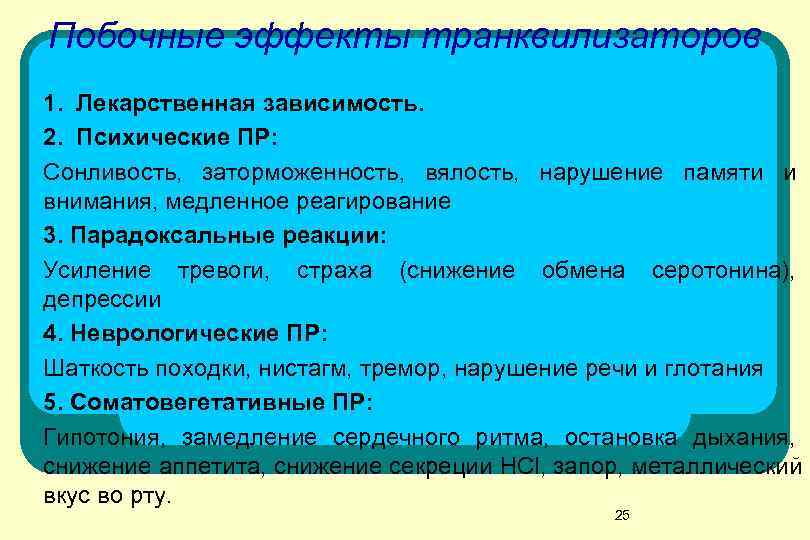 Побочные эффекты транквилизаторов

1. Лекарственная зависимость.

2. Психические ПР:

Сонливость, заторможенность, вялость, нарушение памяти и внимания, медленное реагирование

3. Парадоксальные реакции:

Усиление тревоги, страха (снижение обмена серотонина), депрессии

4. Неврологические ПР:

Шаткость походки, нистагм, тремор, нарушение речи и глотания

5. Соматовегетативные ПР:

Гипотония, замедление сердечного ритма, остановка дыхания, снижение аппетита, снижение секреции HCl, запор, металлический вкус во рту.

25